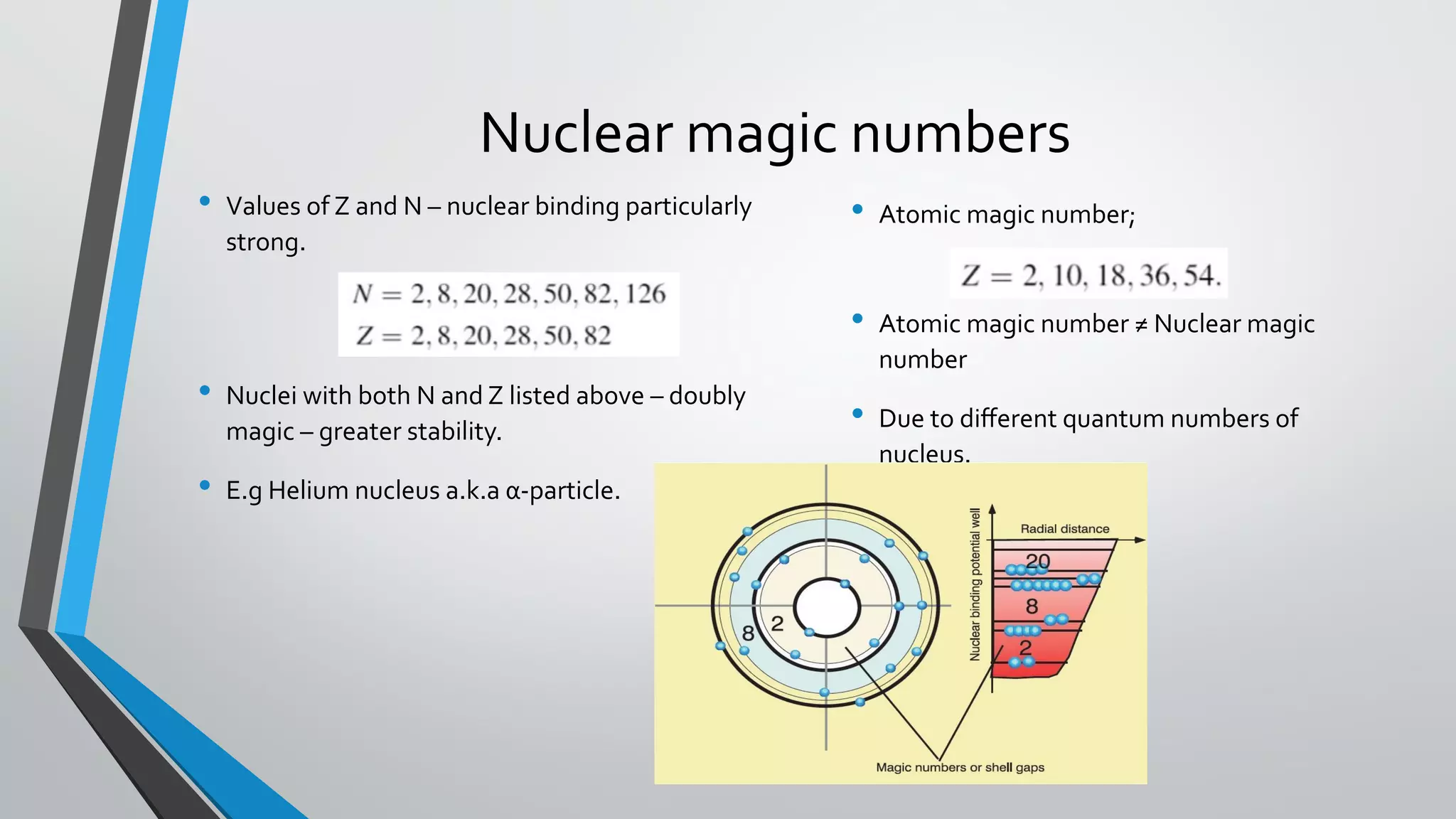 Nuclear magic numbers

• Values of Z and N – nuclear binding particularly strong.

$N = 2, 8, 20, 28, 50, 82, 126$
$Z = 2, 8, 20, 28, 50, 82$

• Nuclei with both N and Z listed above – doubly magic – greater stability.

• E.g Helium nucleus a.k.a α-particle.

• Atomic magic number;

$Z = 2, 10, 18, 36, 54.$

• Atomic magic number ≠ Nuclear magic number

• Due to different quantum numbers of nucleus.

8
2
Nuclear binding potential well
Radial distance
20
8
2
Magic numbers or shell gaps